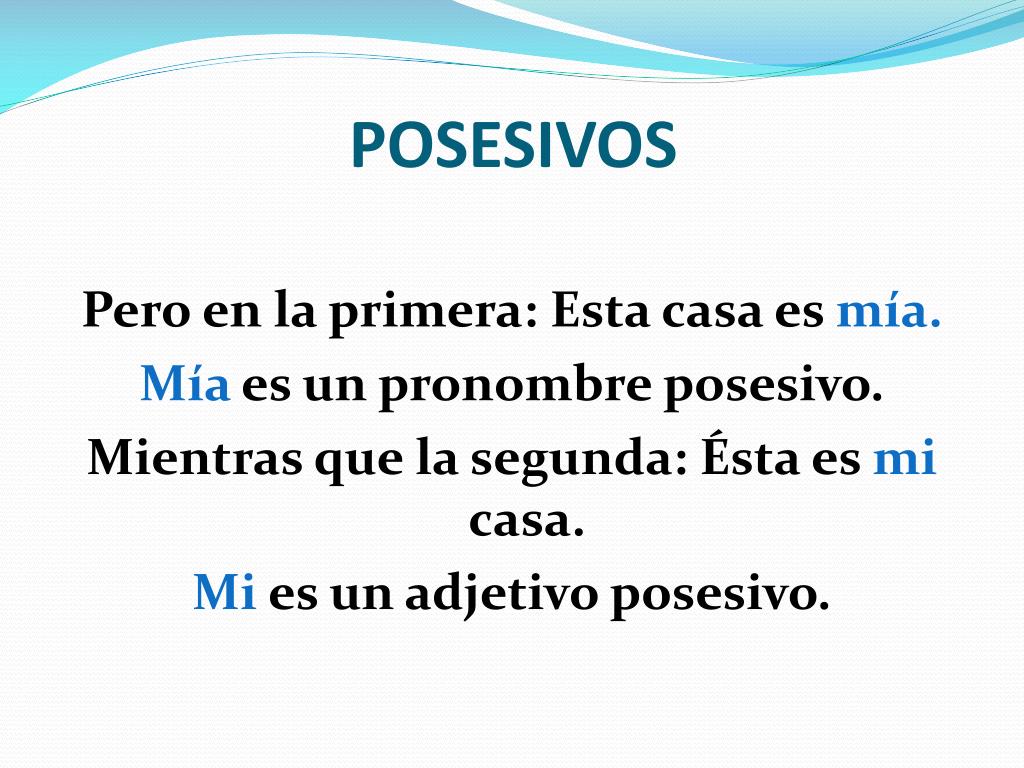 POSESIVOS

Pero en la primera: Esta casa es mía.
Mía es un pronombre posesivo.
Mientras que la segunda: Ésta es mi casa.
Mi es un adjetivo posesivo.